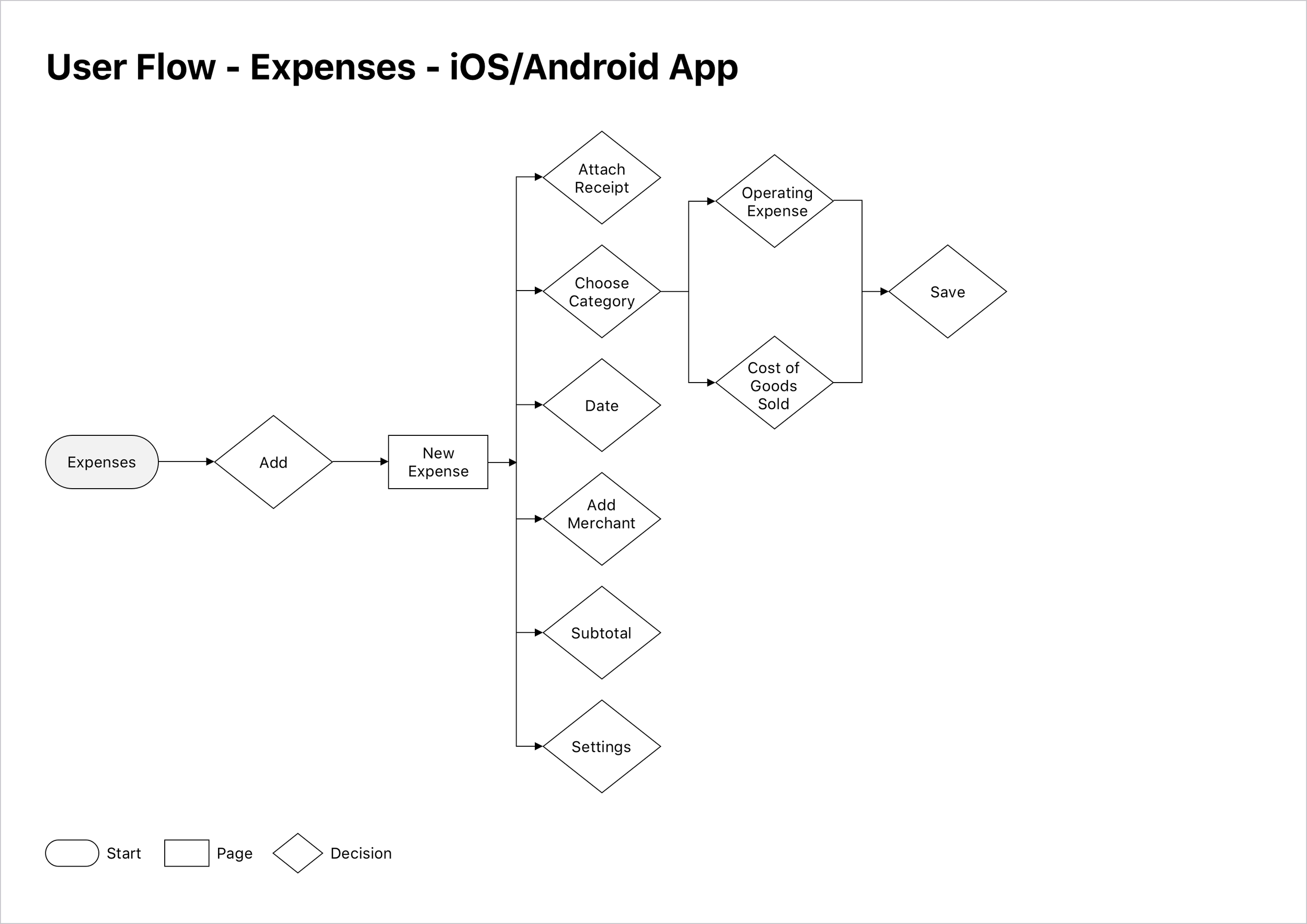 User Flow - Expenses - iOS/Android App

Expenses

Add

New Expense

Attach Receipt

Choose Category

Date

Add Merchant

Subtotal

Settings

Operating Expense

Cost of Goods Sold

Save

Start

Page

Decision